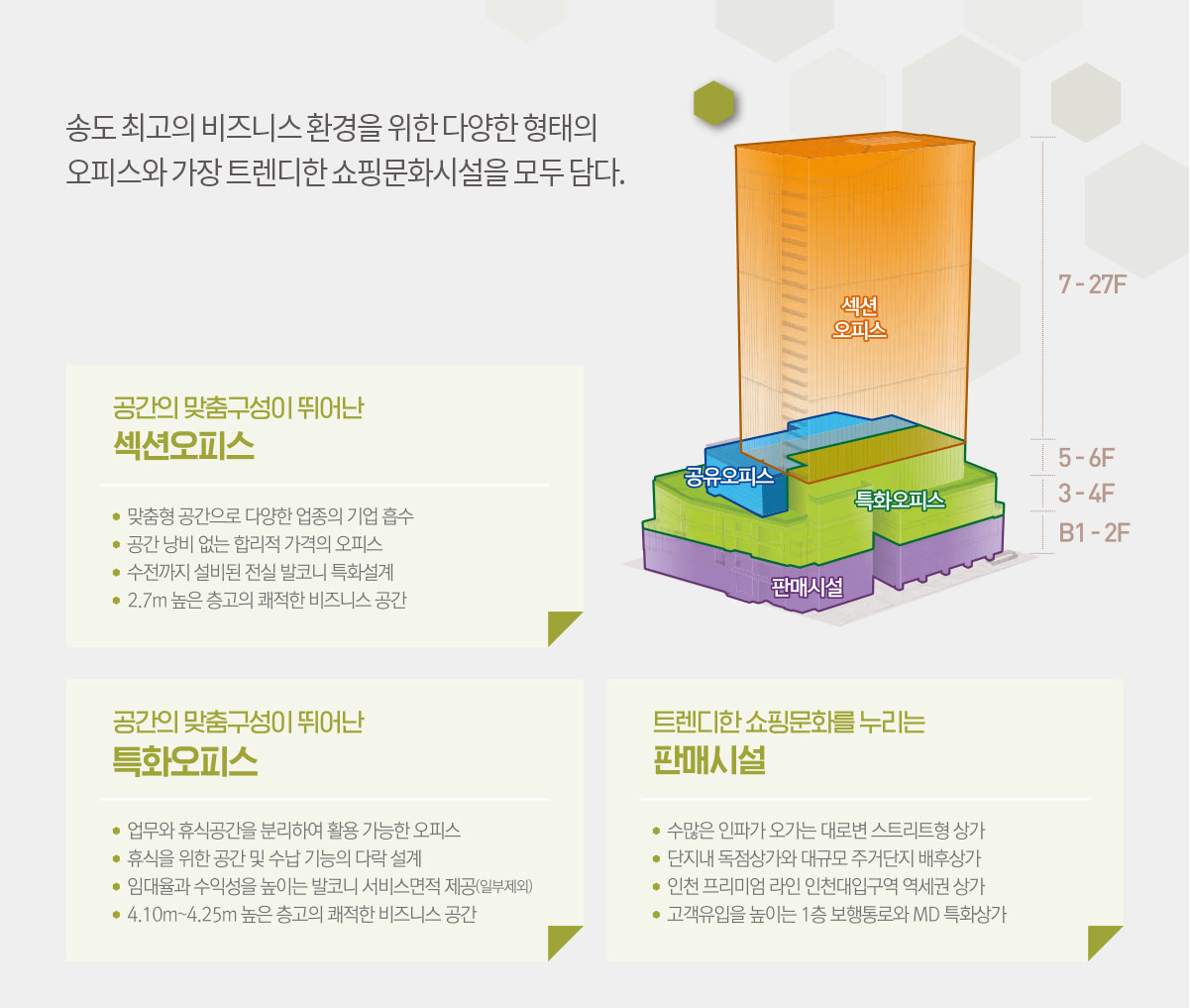 송도 최고의 비즈니스 환경을 위한 다양한 형태의 오피스와 가장 트렌디한 쇼핑문화시설을 모두 담다.

섹션 오피스

공유오피스

특화오피스

판매시설

7 - 27F

5 - 6F

3 - 4F

B1 - 2F

공간의 맞춤구성이 뛰어난
섹션오피스

• 맞춤형 공간으로 다양한 업종의 기업 흡수
• 공간 낭비 없는 합리적 가격의 오피스
• 수전까지 설비된 전실 발코니 특화설계
• 2.7m 높은 층고의 쾌적한 비즈니스 공간

공간의 맞춤구성이 뛰어난
특화오피스

• 업무와 휴식공간을 분리하여 활용 가능한 오피스
• 휴식을 위한 공간 및 수납 기능의 다락 설계
• 임대율과 수익성을 높이는 발코니 서비스면적 제공(일부제외)
• 4.10m~4.25m 높은 층고의 쾌적한 비즈니스 공간

트렌디한 쇼핑문화를 누리는
판매시설

• 수많은 인파가 오가는 대로변 스트리트형 상가
• 단지내 독점상가와 대규모 주거단지 배후상가
• 인천 프리미엄 라인 인천대입구역 역세권 상가
• 고객유입을 높이는 1층 보행통로와 MD 특화상가